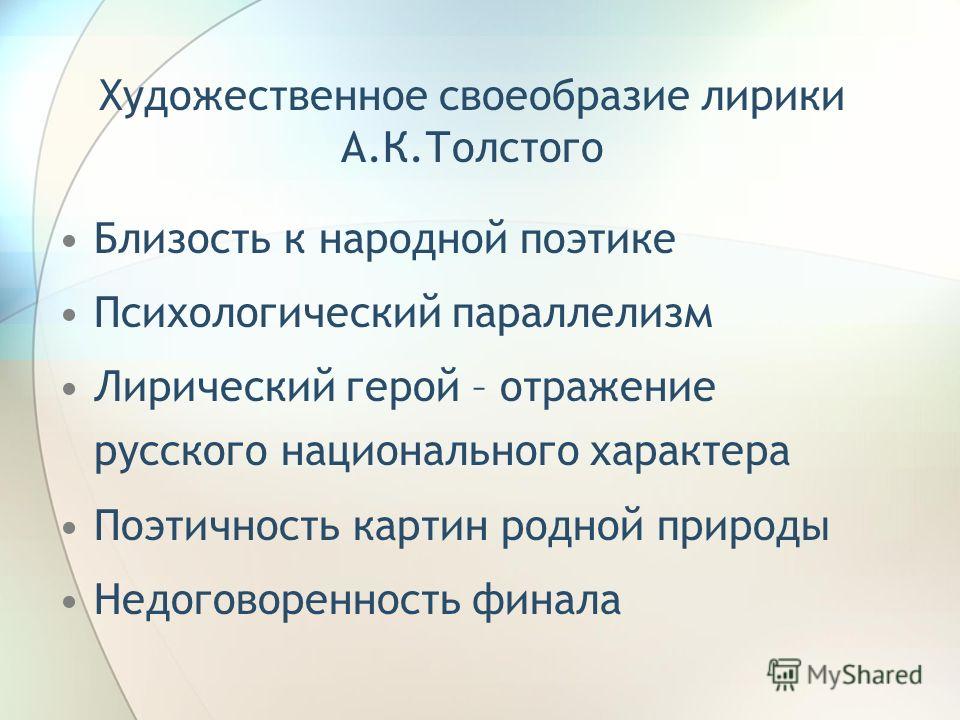 Художественное своеобразие лирики А.К.Толстого

• Близость к народной поэтике
• Психологический параллелизм
• Лирический герой – отражение русского национального характера
• Поэтичность картин родной природы
• Недоговоренность финала

MyShared